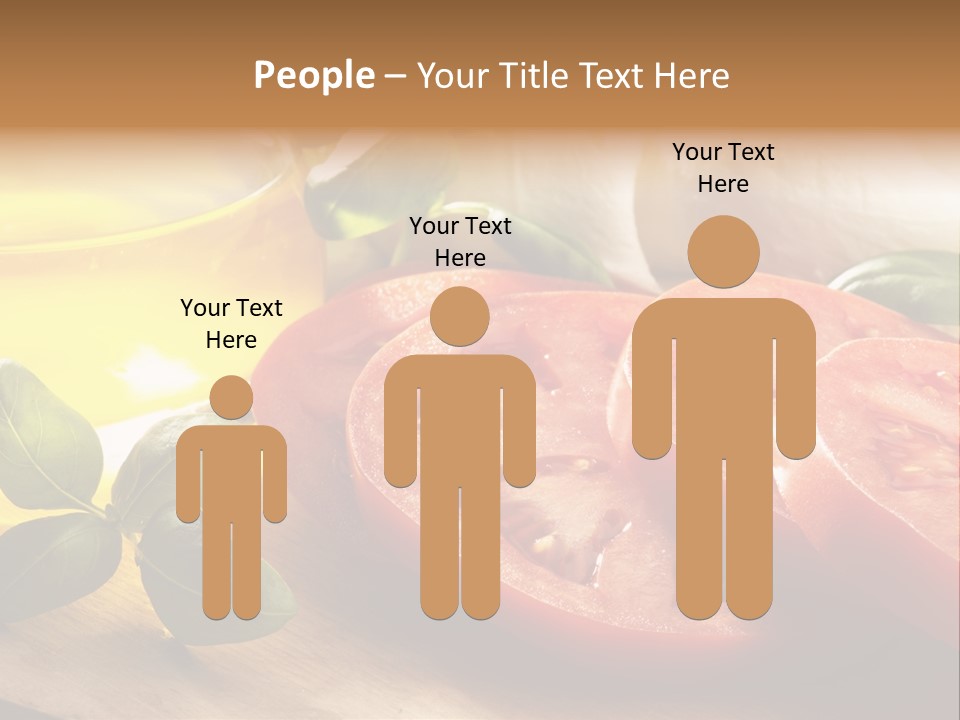 People – Your Title Text Here

Your Text Here

Your Text Here

Your Text Here